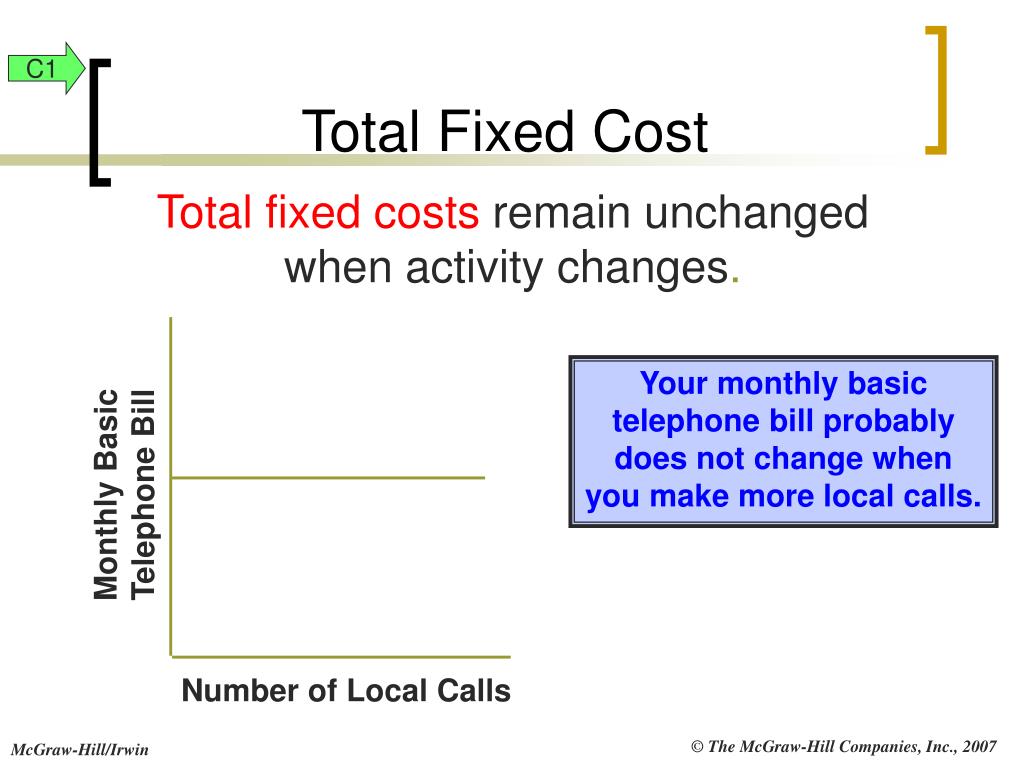 C1

Total Fixed Cost

Total fixed costs remain unchanged when activity changes.

Monthly Basic Telephone Bill

Number of Local Calls

Your monthly basic telephone bill probably does not change when you make more local calls.

McGraw-Hill/Irwin

© The McGraw-Hill Companies, Inc., 2007